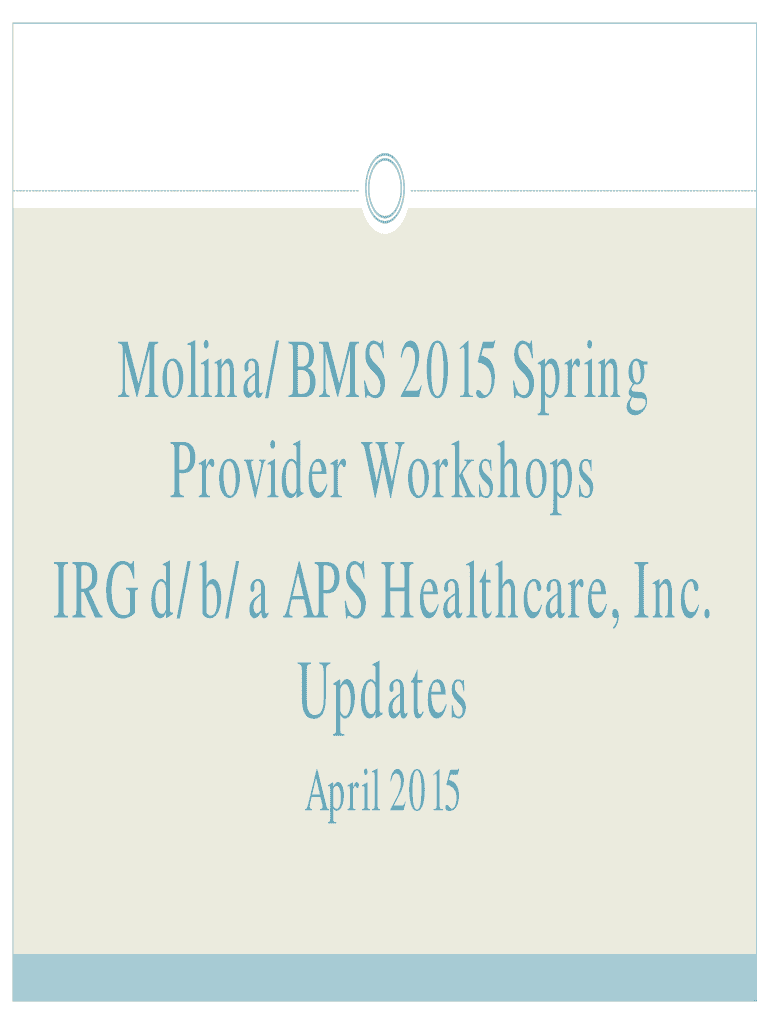 Molina/BMS 2015 Spring Provider Workshops

IRG d/b/a APS Healthcare, Inc. Updates

April 2015